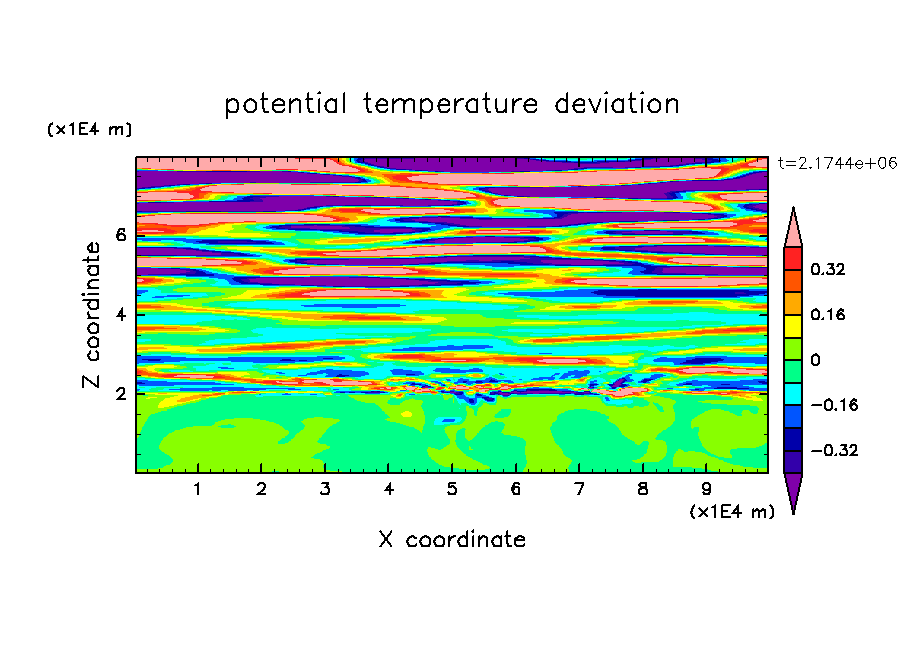 potential temperature deviation

(x1E4 m)

t=2.1744e+06

Z coordinate

6

4

2

0.32

0.16

0

−0.16

−0.32

1 2 3 4 5 6 7 8 9

(x1E4 m)

X coordinate